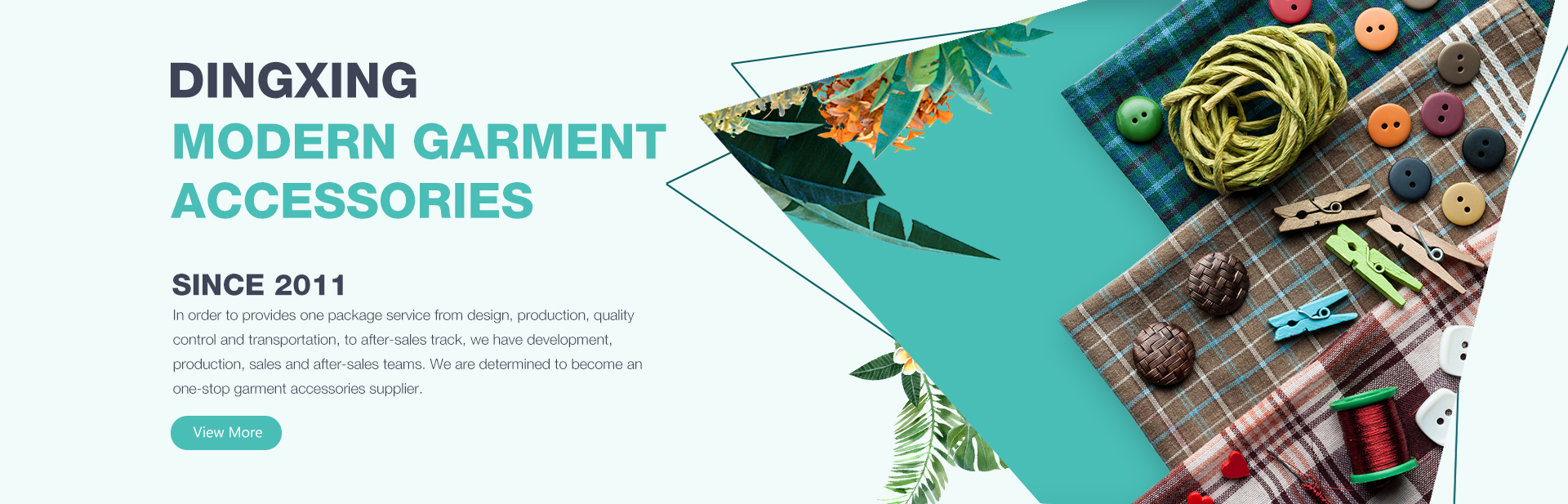 DINGXING
MODERN GARMENT ACCESSORIES

SINCE 2011
In order to provides one package service from design, production, quality control and transportation, to after-sales track, we have development, production, sales and after-sales teams. We are determined to become an one-stop garment accessories supplier.

View More